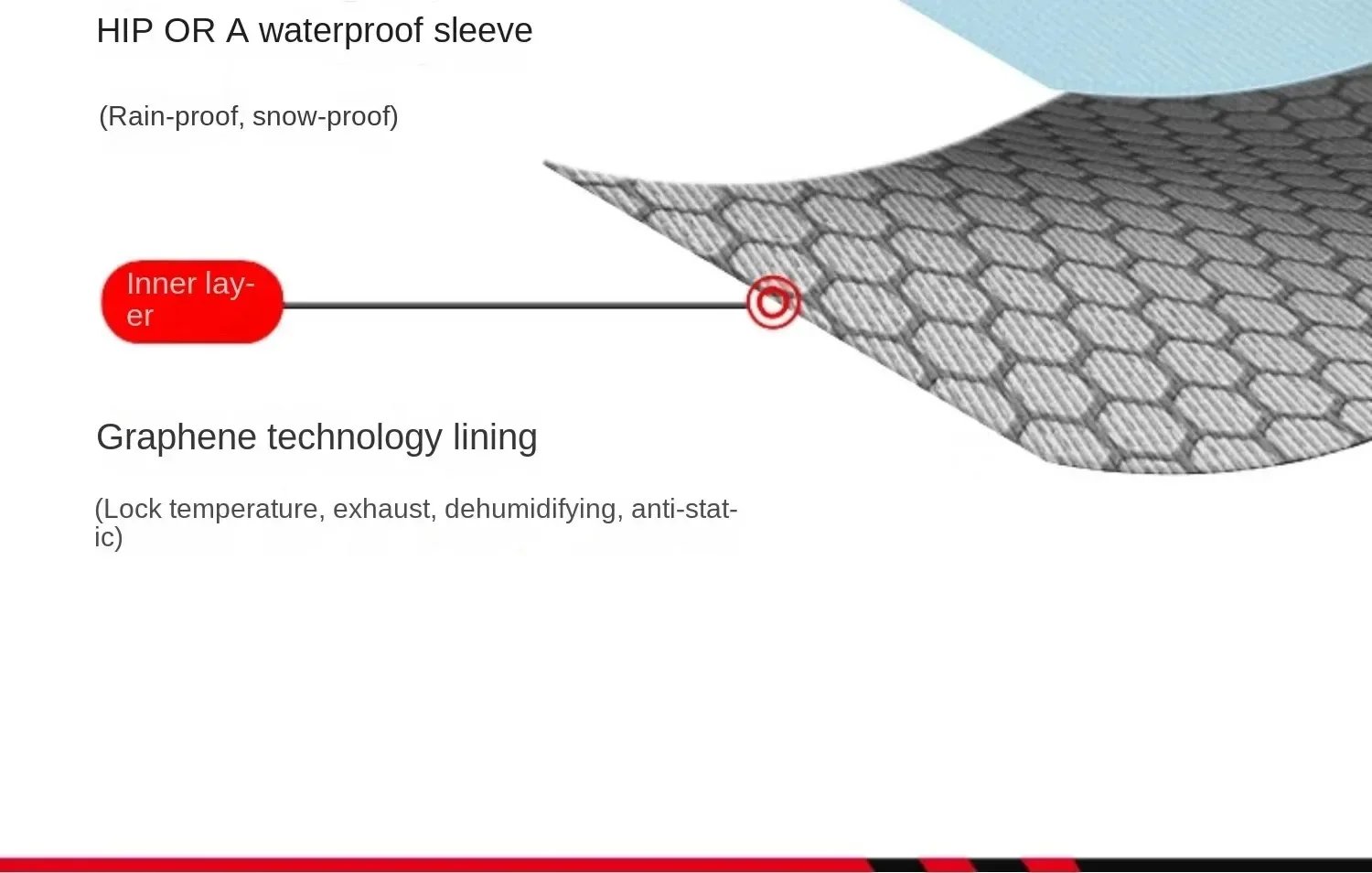 HIP OR A waterproof sleeve

(Rain-proof, snow-proof)

Inner layer

Graphene technology lining

(Lock temperature, exhaust, dehumidifying, anti-static)